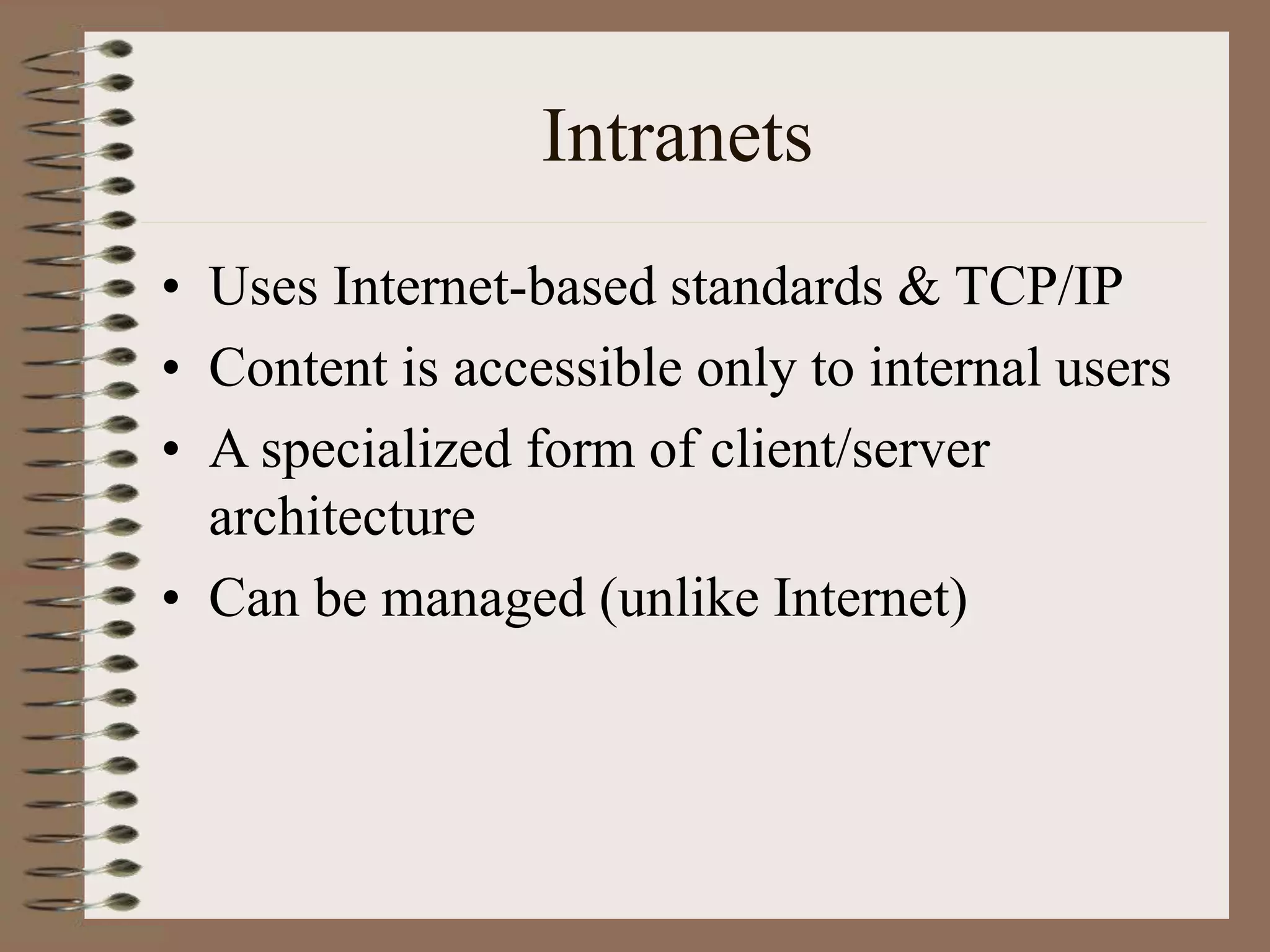 Intranets

• Uses Internet-based standards & TCP/IP
• Content is accessible only to internal users
• A specialized form of client/server architecture
• Can be managed (unlike Internet)